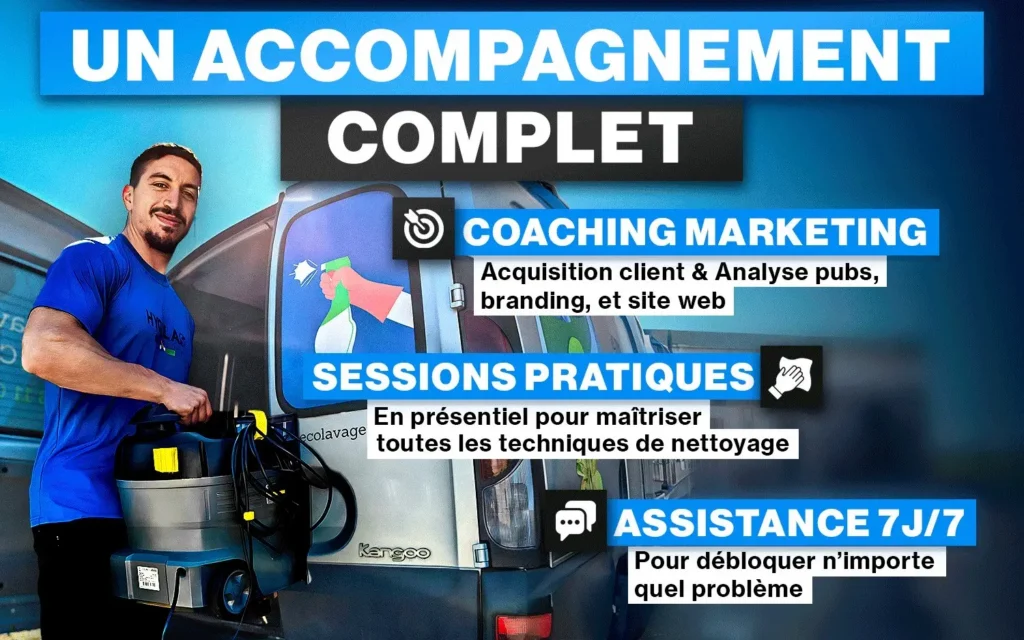 UN ACCOMPAGNEMENT COMPLET

COACHING MARKETING
Acquisition client & Analyse pubs, branding, et site web

SESSIONS PRATIQUES
En présentiel pour maîtriser toutes les techniques de nettoyage

ASSISTANCE 7J/7
Pour débloquer n'importe quel problème

ecolavage

Kangoo